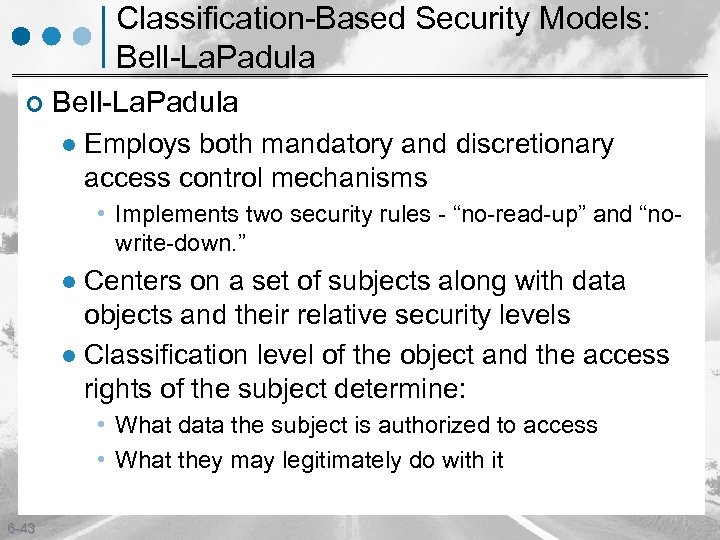 Classification-Based Security Models: Bell-LaPadula

Bell-LaPadula

Employs both mandatory and discretionary access control mechanisms

Implements two security rules - “no-read-up” and “no-write-down.”

Centers on a set of subjects along with data objects and their relative security levels

Classification level of the object and the access rights of the subject determine:

What data the subject is authorized to access

What they may legitimately do with it

6-43